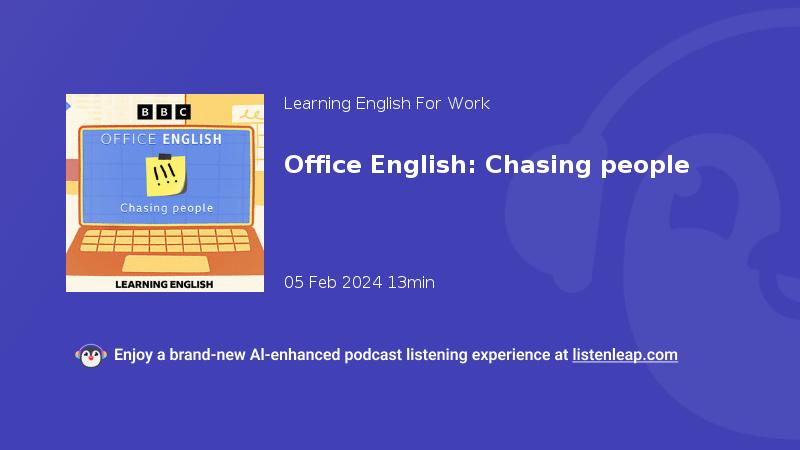 BBC
OFFICE ENGLISH
!!!
Chasing people
LEARNING ENGLISH

Learning English For Work

Office English: Chasing people

05 Feb 2024 13min

Enjoy a brand-new AI-enhanced podcast listening experience at listenleap.com